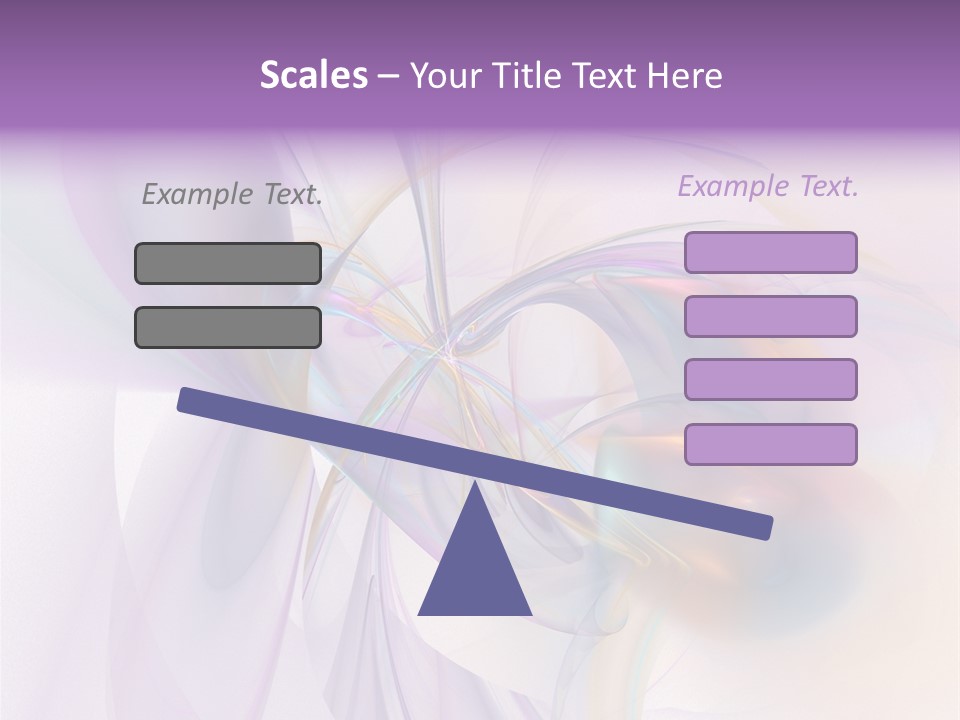 Scales – Your Title Text Here

Example Text.

Example Text.